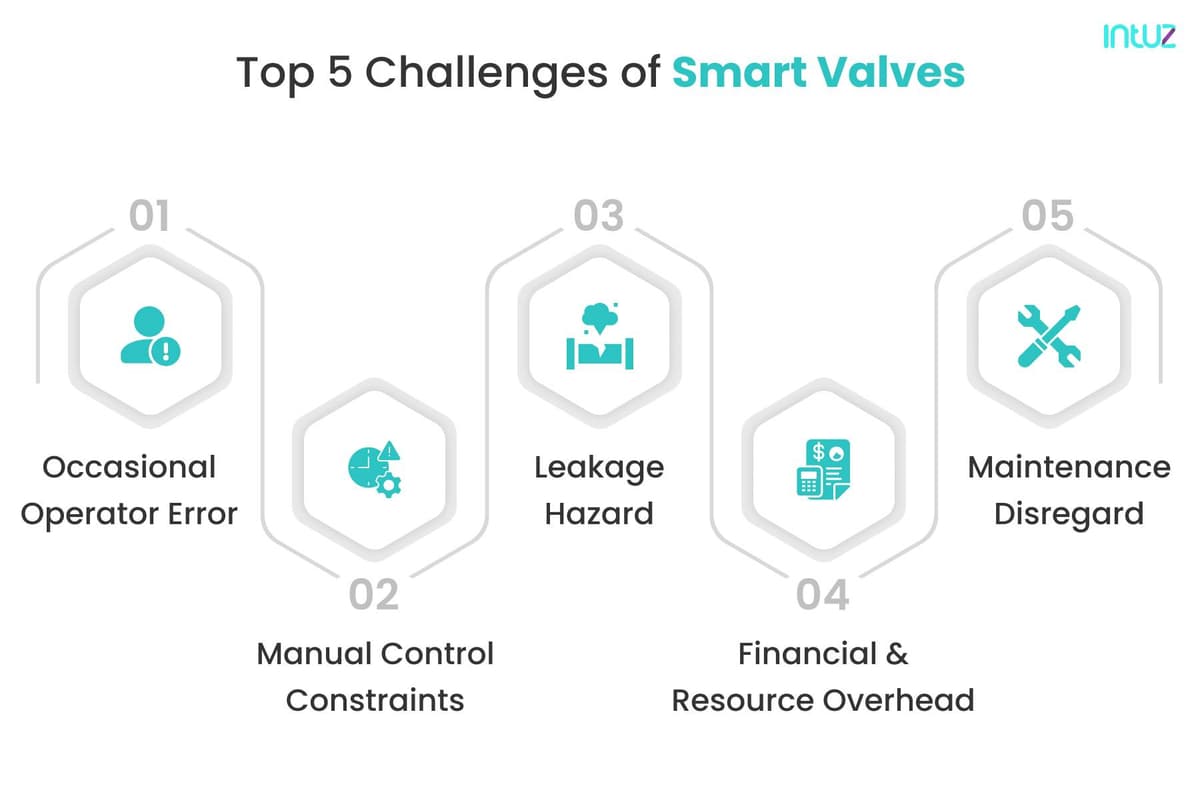 intuz

Top 5 Challenges of Smart Valves

01
Occasional Operator Error

02
Manual Control Constraints

03
Leakage Hazard

04
Financial & Resource Overhead

05
Maintenance Disregard